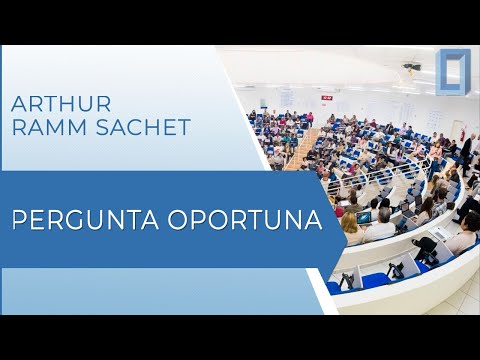 ARTHUR RAMM SACHET

PERGUNTA OPORTUNA